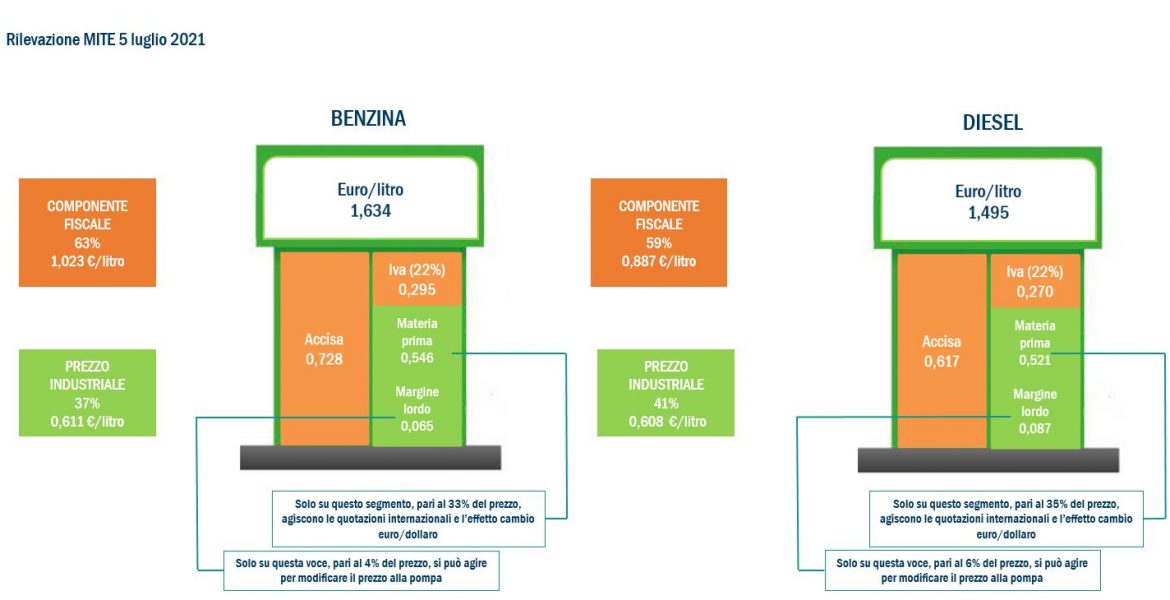 Rilevazione MITE 5 luglio 2021

BENZINA

COMPONENTE FISCALE
63%
1,023 €/litro

PREZZO INDUSTRIALE
37%
0,611 €/litro

Euro/litro
1,634

Accisa
0,728

Iva (22%)
0,295

Materia prima
0,546

Margine lordo
0,065

Solo su questo segmento, pari al 33% del prezzo, agiscono le quotazioni internazionali e l'effetto cambio euro/dollaro

Solo su questa voce, pari al 4% del prezzo, si può agire per modificare il prezzo alla pompa

DIESEL

COMPONENTE FISCALE
59%
0,887 €/litro

PREZZO INDUSTRIALE
41%
0,608 €/litro

Euro/litro
1,495

Accisa
0,617

Iva (22%)
0,270

Materia prima
0,521

Margine lordo
0,087

Solo su questo segmento, pari al 35% del prezzo, agiscono le quotazioni internazionali e l'effetto cambio euro/dollaro

Solo su questa voce, pari al 6% del prezzo, si può agire per modificare il prezzo alla pompa